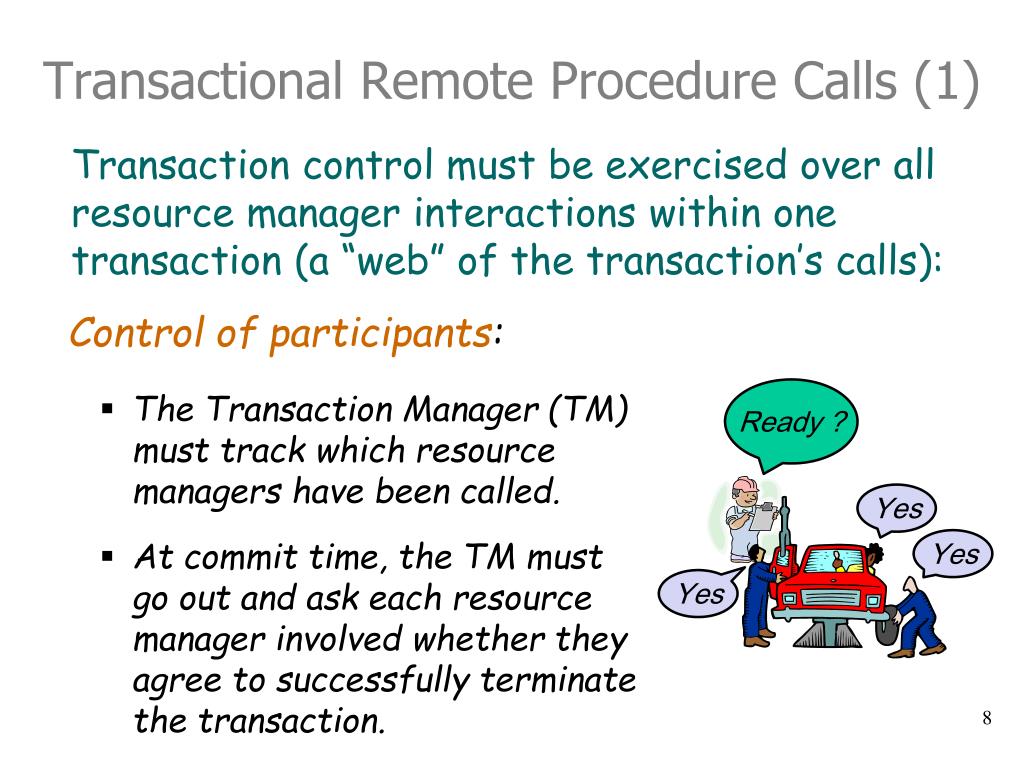 Transactional Remote Procedure Calls (1)

Transaction control must be exercised over all resource manager interactions within one transaction (a “web” of the transaction’s calls):

Control of participants:

▪ The Transaction Manager (TM) must track which resource managers have been called.

▪ At commit time, the TM must go out and ask each resource manager involved whether they agree to successfully terminate the transaction.

Ready ?

Yes

Yes

Yes

8